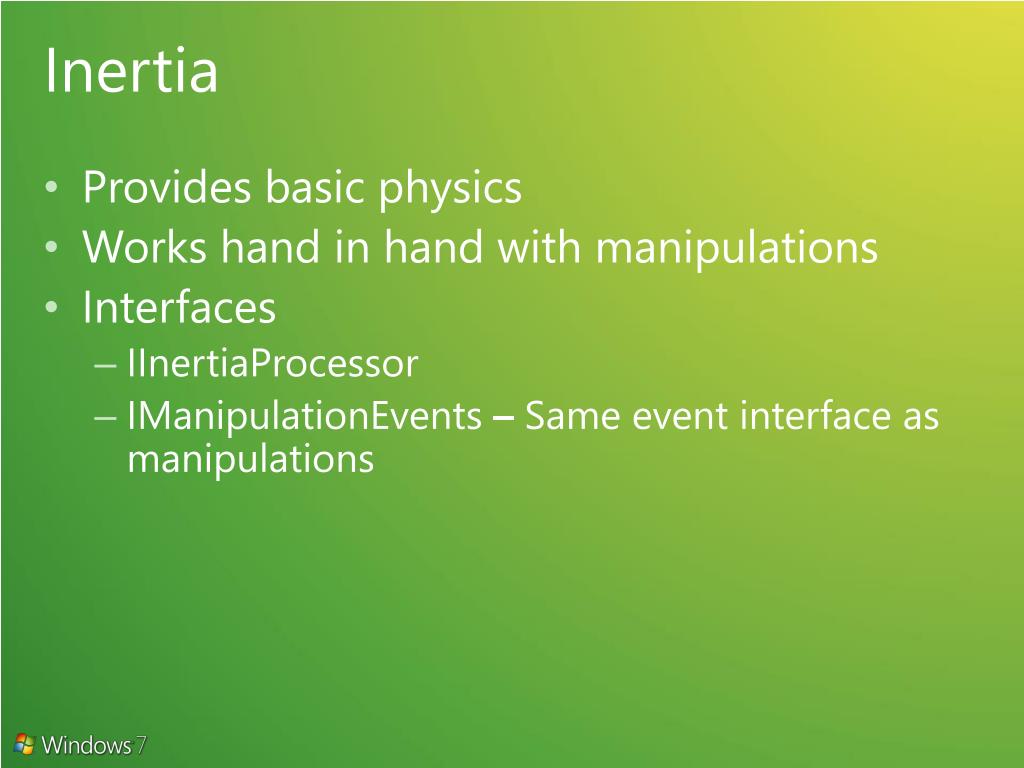 Inertia

• Provides basic physics
• Works hand in hand with manipulations
• Interfaces
– IInertiaProcessor
– IManipulationEvents – Same event interface as manipulations

Windows 7